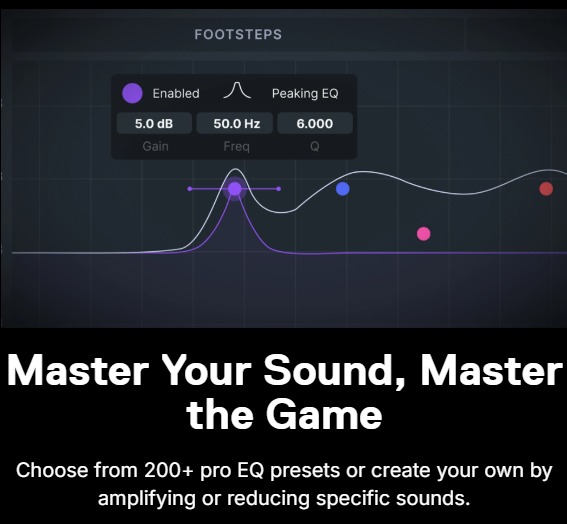 FOOTSTEPS

Enabled Peaking EQ

5.0 dB 50.0 Hz 6.000

Gain Freq Q

Master Your Sound, Master the Game

Choose from 200+ pro EQ presets or create your own by amplifying or reducing specific sounds.